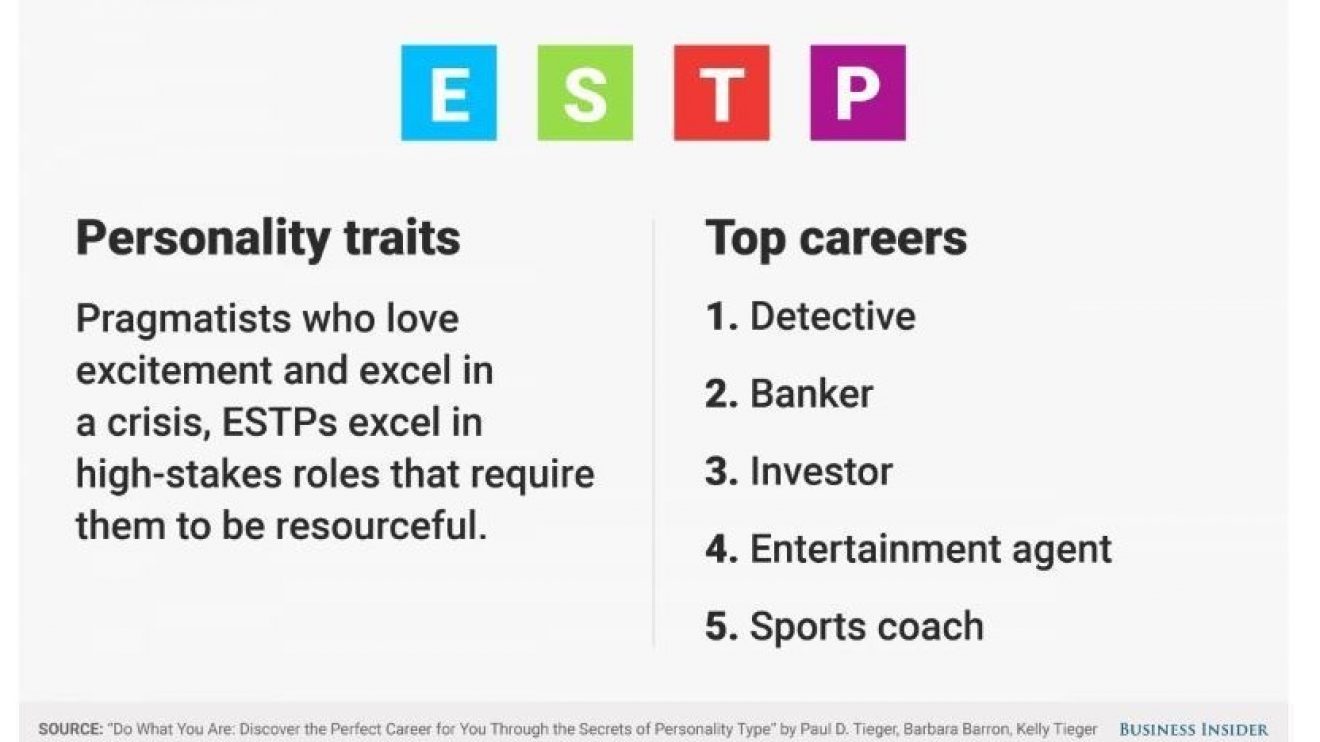 E S T P

Personality traits

Pragmatists who love excitement and excel in a crisis, ESTPs excel in high-stakes roles that require them to be resourceful.

Top careers

1. Detective

2. Banker

3. Investor

4. Entertainment agent

5. Sports coach

SOURCE: "Do What You Are: Discover the Perfect Career for You Through the Secrets of Personality Type" by Paul D. Tieger, Barbara Barron, Kelly Tieger BUSINESS INSIDER